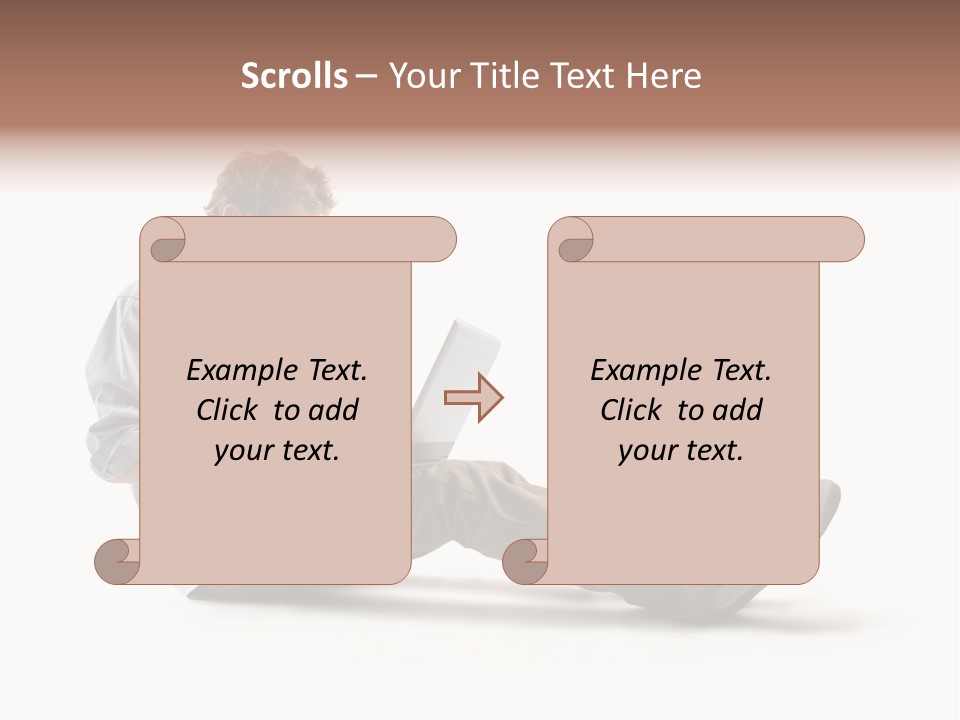 Scrolls – Your Title Text Here

Example Text. Click to add your text.

Example Text. Click to add your text.